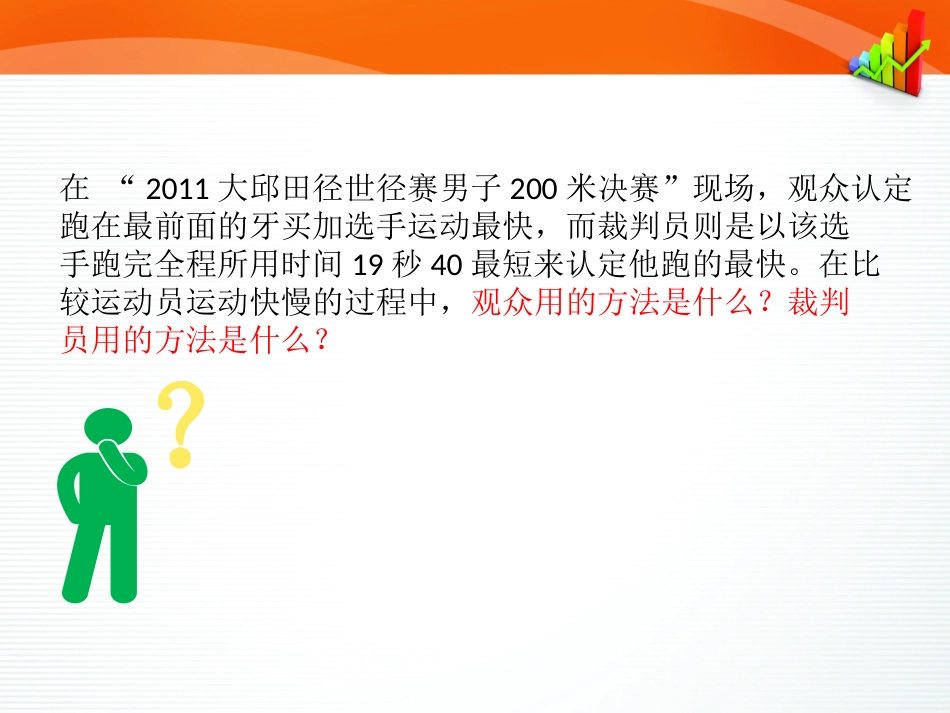 在 “ 2011 大邱田径世径赛男子 200 米决赛”现场，观众认定跑在最前面的牙买加选手运动最快，而裁判员则是以该选手跑完全程所用时间 19 秒 40 最短来认定他跑的最快。在比较运动员运动快慢的过程中，观众用的方法是什么？裁判员用的方法是什么？

?